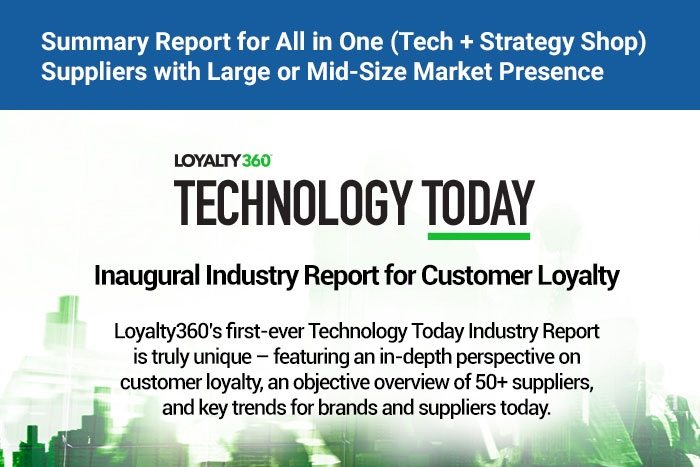 Summary Report for All in One (Tech + Strategy Shop) Suppliers with Large or Mid-Size Market Presence

LOYALTY360

TECHNOLOGY TODAY

Inaugural Industry Report for Customer Loyalty

Loyalty360's first-ever Technology Today Industry Report is truly unique – featuring an in-depth perspective on customer loyalty, an objective overview of 50+ suppliers, and key trends for brands and suppliers today.